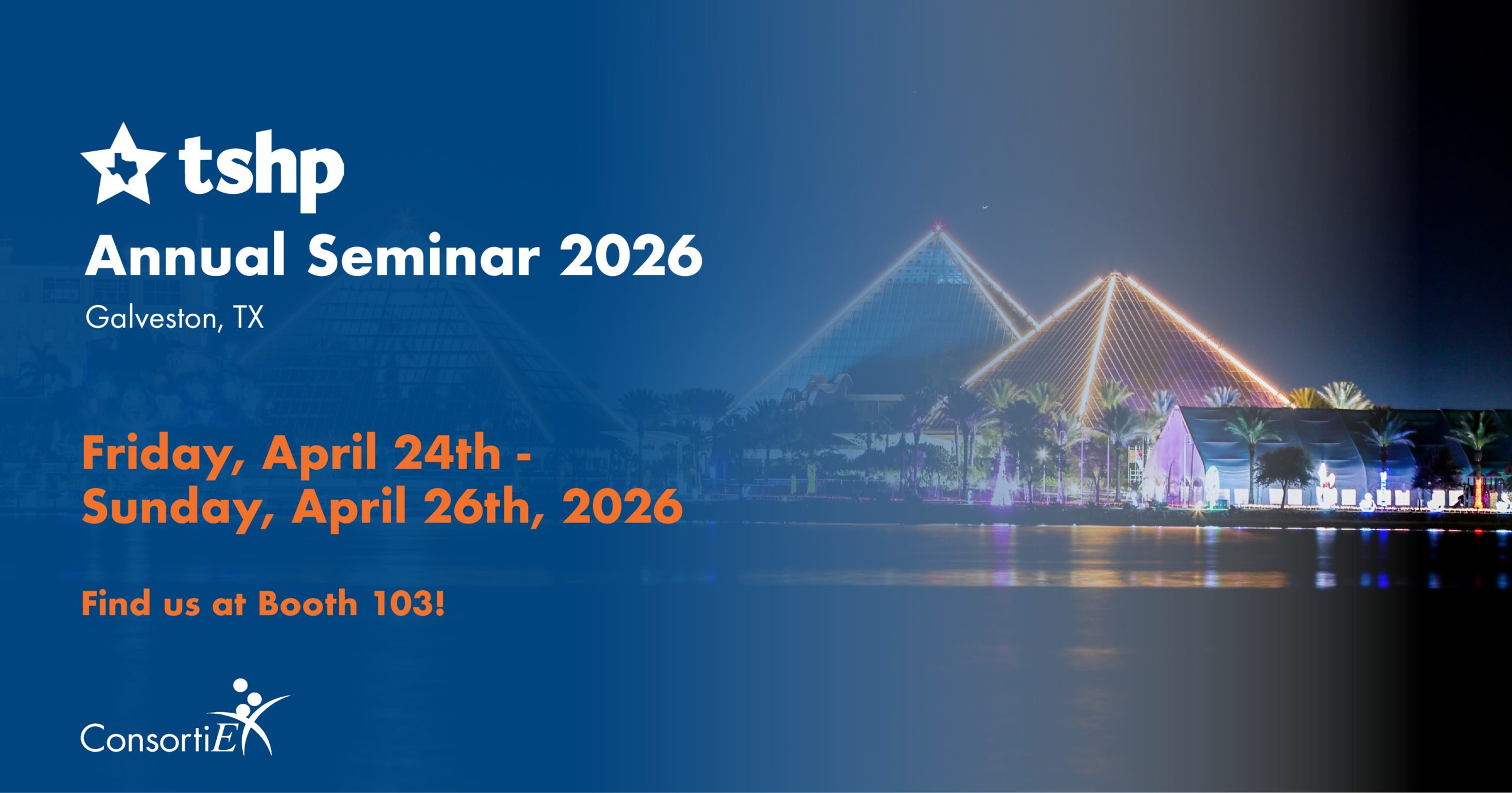 tshp
Annual Seminar 2026
Galveston, TX

Friday, April 24th - Sunday, April 26th, 2026

Find us at Booth 103!

ConsortiEX